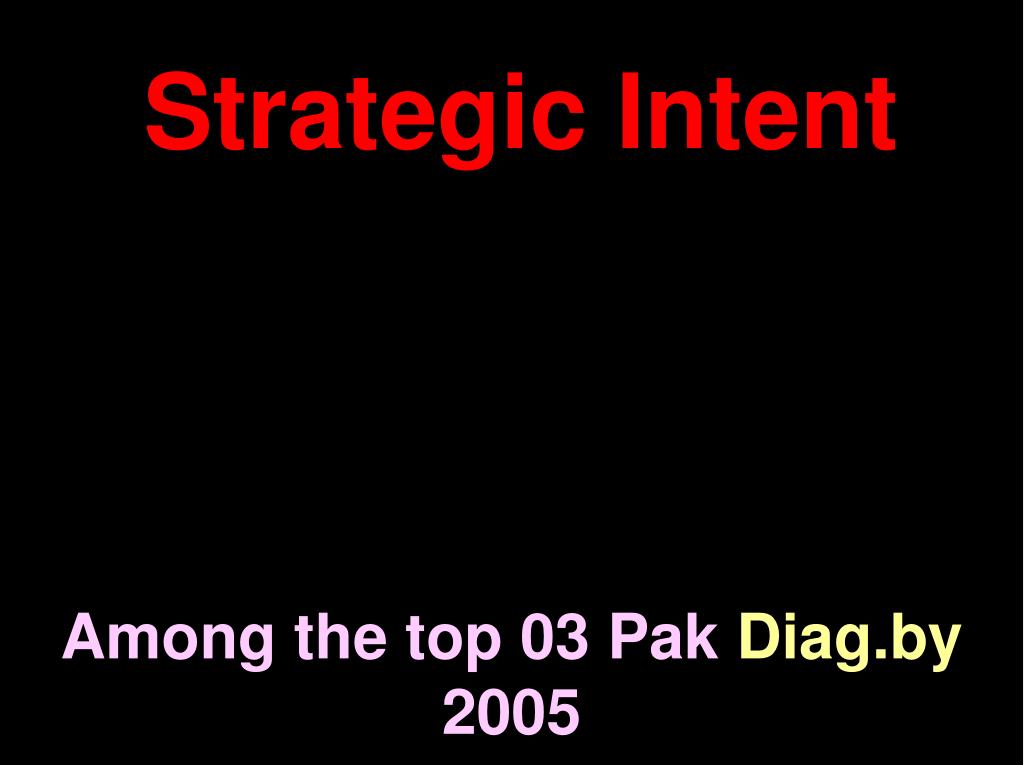 Strategic Intent

Among the top 03 Pak Diag.by 2005